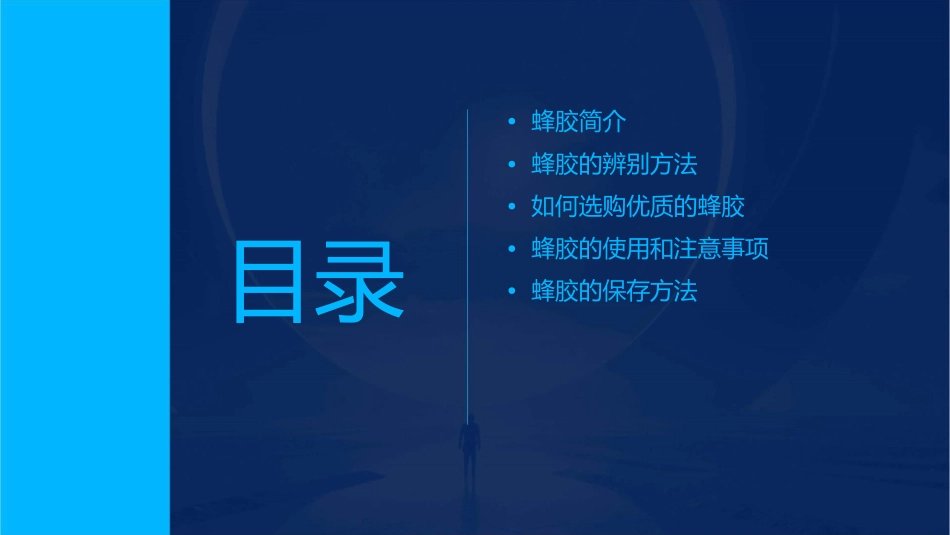 目录

• 蜂胶简介
• 蜂胶的辨别方法
• 如何选购优质的蜂胶
• 蜂胶的使用和注意事项
• 蜂胶的保存方法